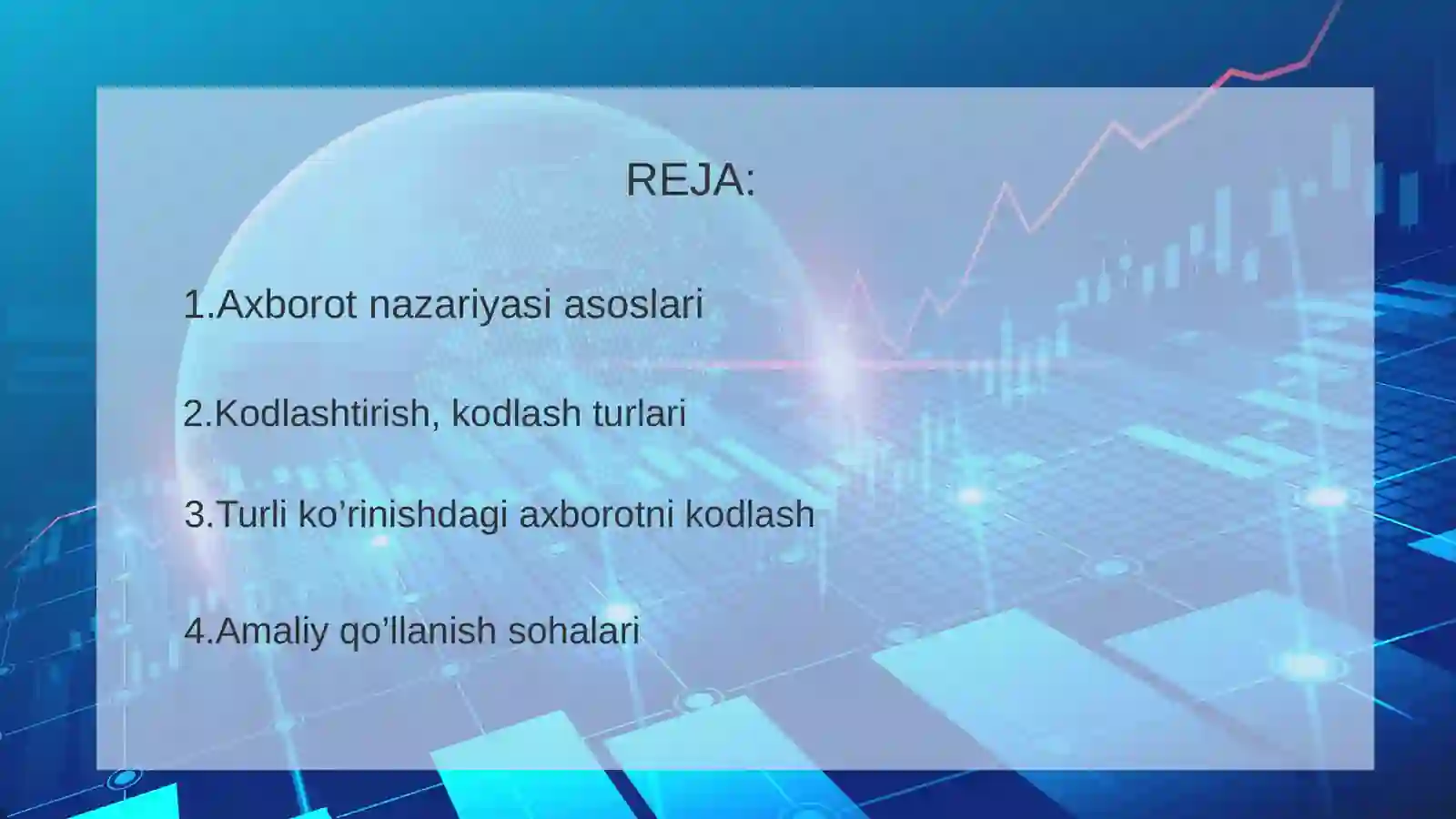 REJA:

1.Axborot nazariyasi asoslari

2.Kodlashtirish, kodlash turlari

3.Turli ko’rinishdagi axborotni kodlash

4.Amaliy qo’llanish sohalari